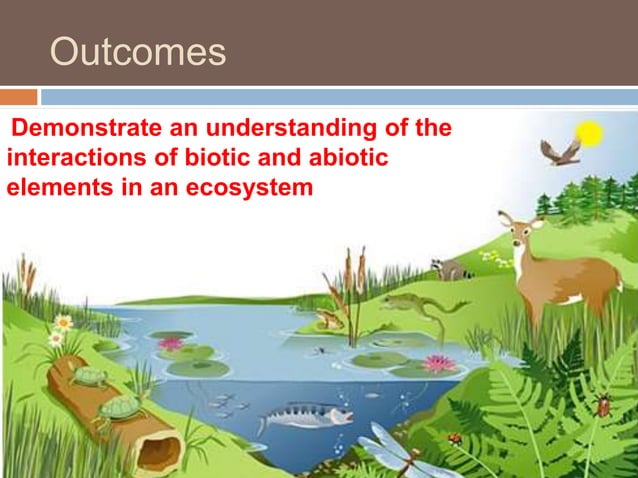 Outcomes

Demonstrate an understanding of the interactions of biotic and abiotic elements in an ecosystem